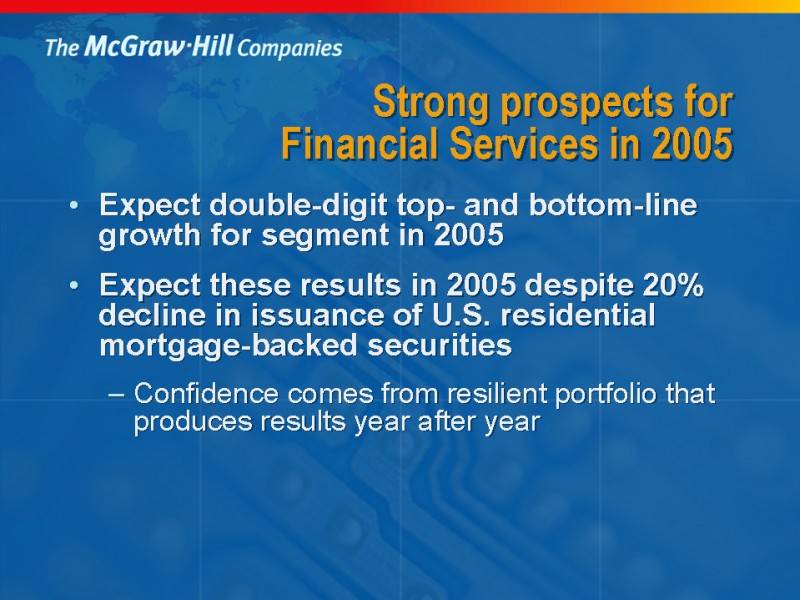 The McGraw·Hill Companies

Strong prospects for Financial Services in 2005

• Expect double-digit top- and bottom-line growth for segment in 2005

• Expect these results in 2005 despite 20% decline in issuance of U.S. residential mortgage-backed securities

– Confidence comes from resilient portfolio that produces results year after year